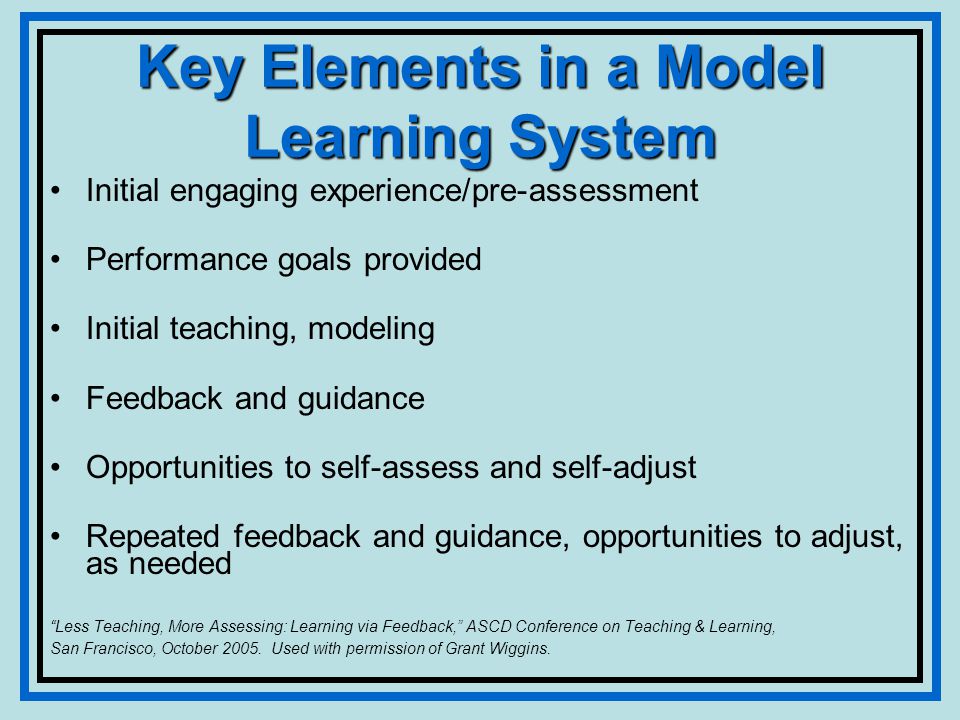 Key Elements in a Model Learning System

• Initial engaging experience/pre-assessment

• Performance goals provided

• Initial teaching, modeling

• Feedback and guidance

• Opportunities to self-assess and self-adjust

• Repeated feedback and guidance, opportunities to adjust, as needed

"Less Teaching, More Assessing: Learning via Feedback," ASCD Conference on Teaching & Learning, San Francisco, October 2005. Used with permission of Grant Wiggins.